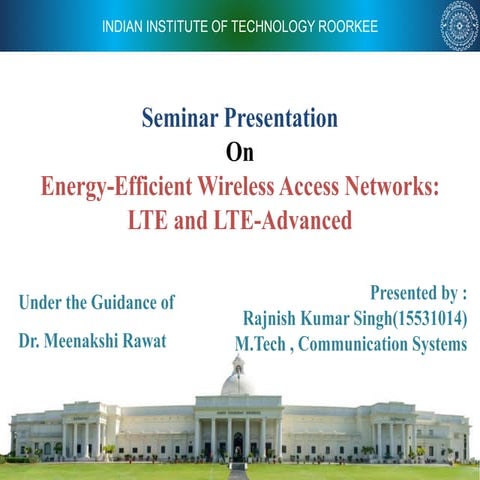 INDIAN INSTITUTE OF TECHNOLOGY ROORKEE

Seminar Presentation
On
Energy-Efficient Wireless Access Networks: LTE and LTE-Advanced

Under the Guidance of
Dr. Meenakshi Rawat

Presented by :
Rajnish Kumar Singh(15531014)
M.Tech , Communication Systems